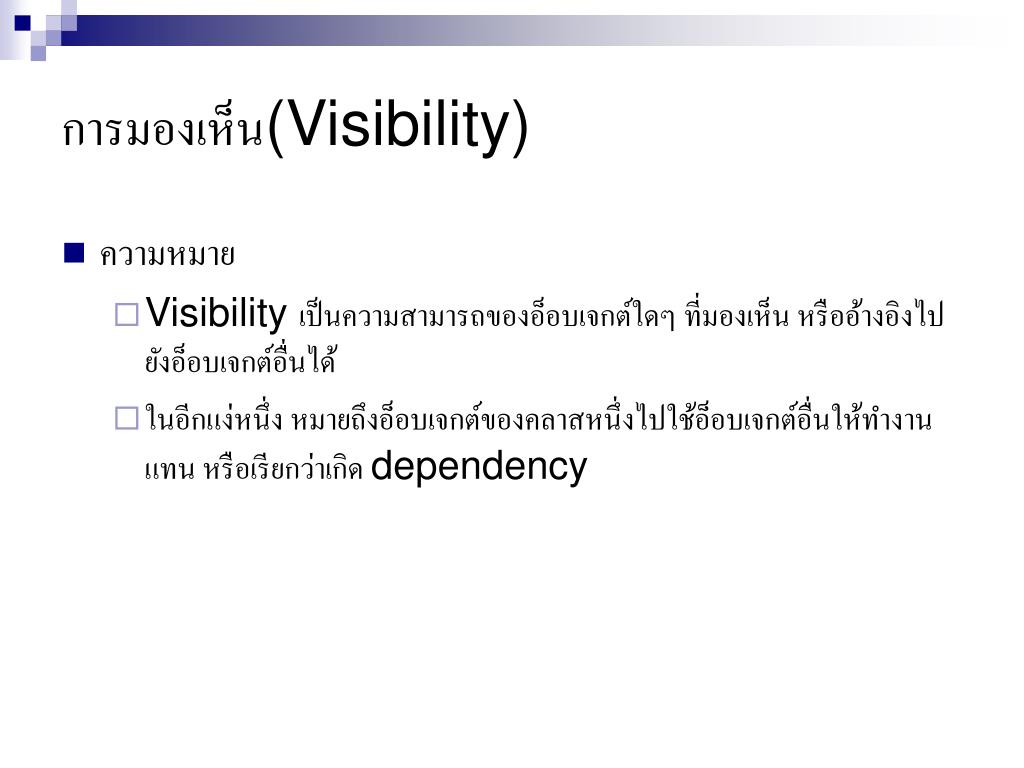 การมองเห็น(Visibility)

ความหมาย

Visibility เป็นความสามารถของอ็อบเจกต์ใดๆ ที่มองเห็น หรืออ้างอิงไปยังอ็อบเจกต์อื่นได้

ในอีกแง่หนึ่ง หมายถึงอ็อบเจกต์ของคลาสหนึ่งไปใช้อ็อบเจกต์อื่นให้ทำงานแทน หรือเรียกว่าเกิด dependency